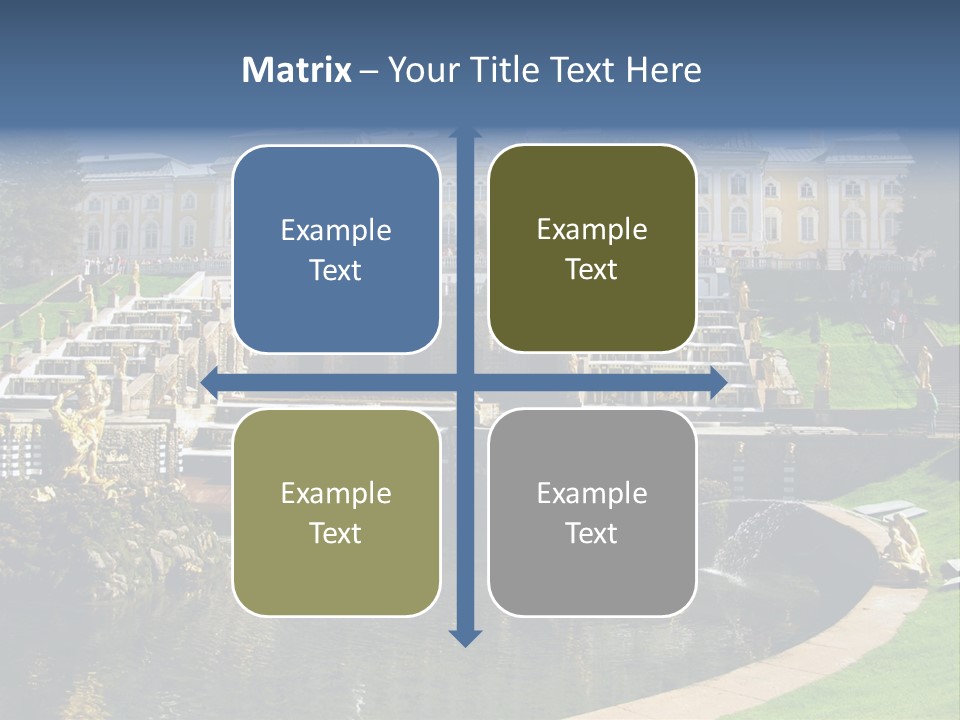 Matrix – Your Title Text Here

Example Text

Example Text

Example Text

Example Text